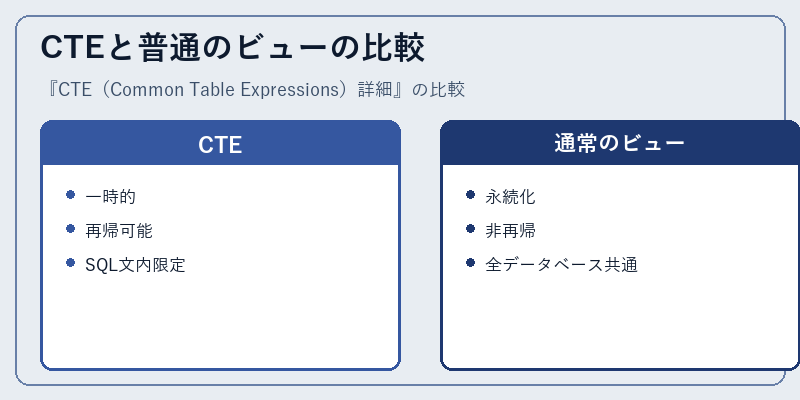 CTEと普通のビューの比較

『CTE（Common Table Expressions）詳細』の比較

CTE

- 一時的
- 再帰可能
- SQL文内限定

通常のビュー

- 永続化
- 非再帰
- 全データベース共通